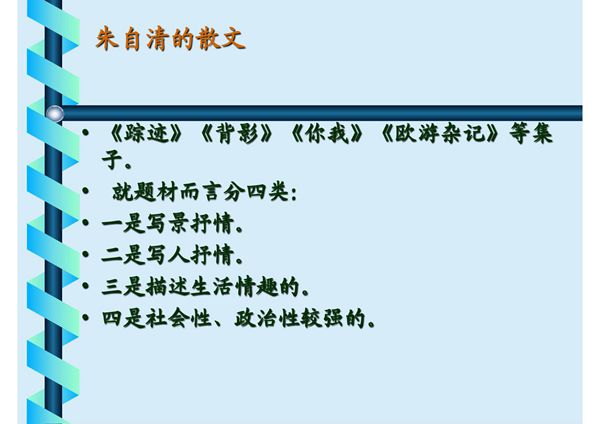 朱自清的散文

• 《踪迹》《背影》《你我》《欧游杂记》等集子。
• 就题材而言分四类：
• 一是写景抒情。
• 二是写人抒情。
• 三是描述生活情趣的。
• 四是社会性、政治性较强的。